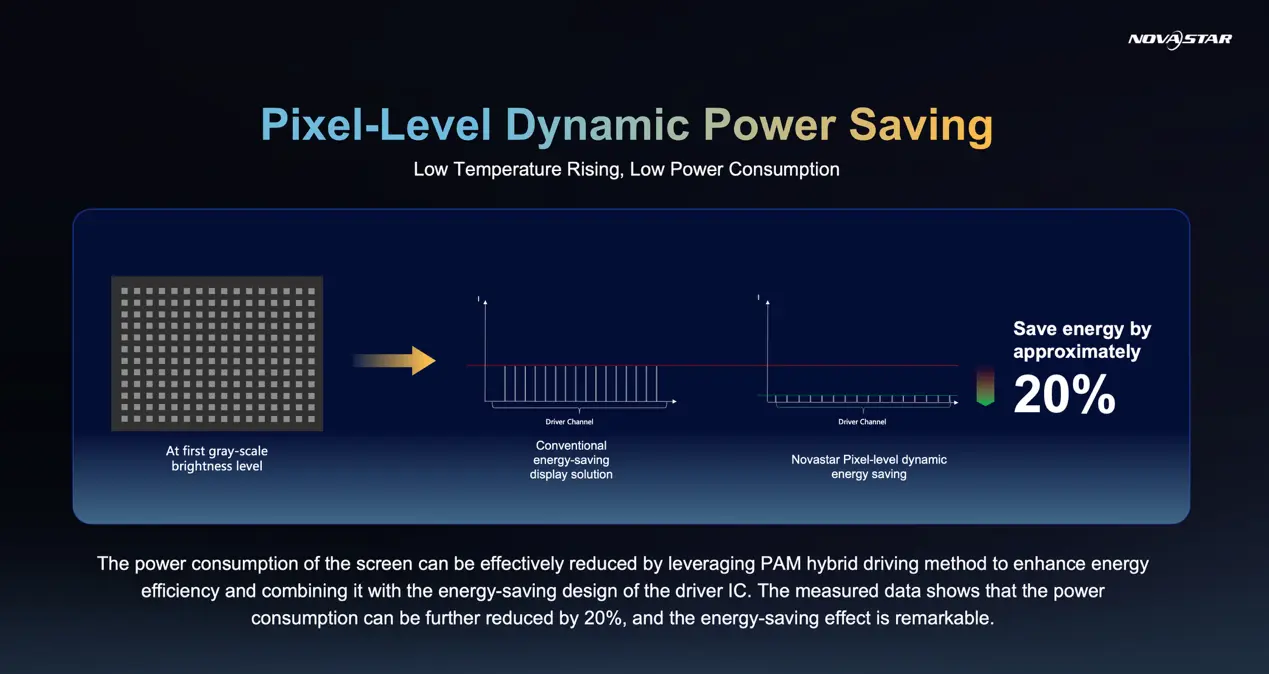 NOVASTAR

Pixel-Level Dynamic Power Saving

Low Temperature Rising, Low Power Consumption

At first gray-scale brightness level

I

Driver Channel

Conventional energy-saving display solution

I

Driver Channel

Novastar Pixel-level dynamic energy saving

Save energy by approximately

20%

The power consumption of the screen can be effectively reduced by leveraging PAM hybrid driving method to enhance energy efficiency and combining it with the energy-saving design of the driver IC. The measured data shows that the power consumption can be further reduced by 20%, and the energy-saving effect is remarkable.